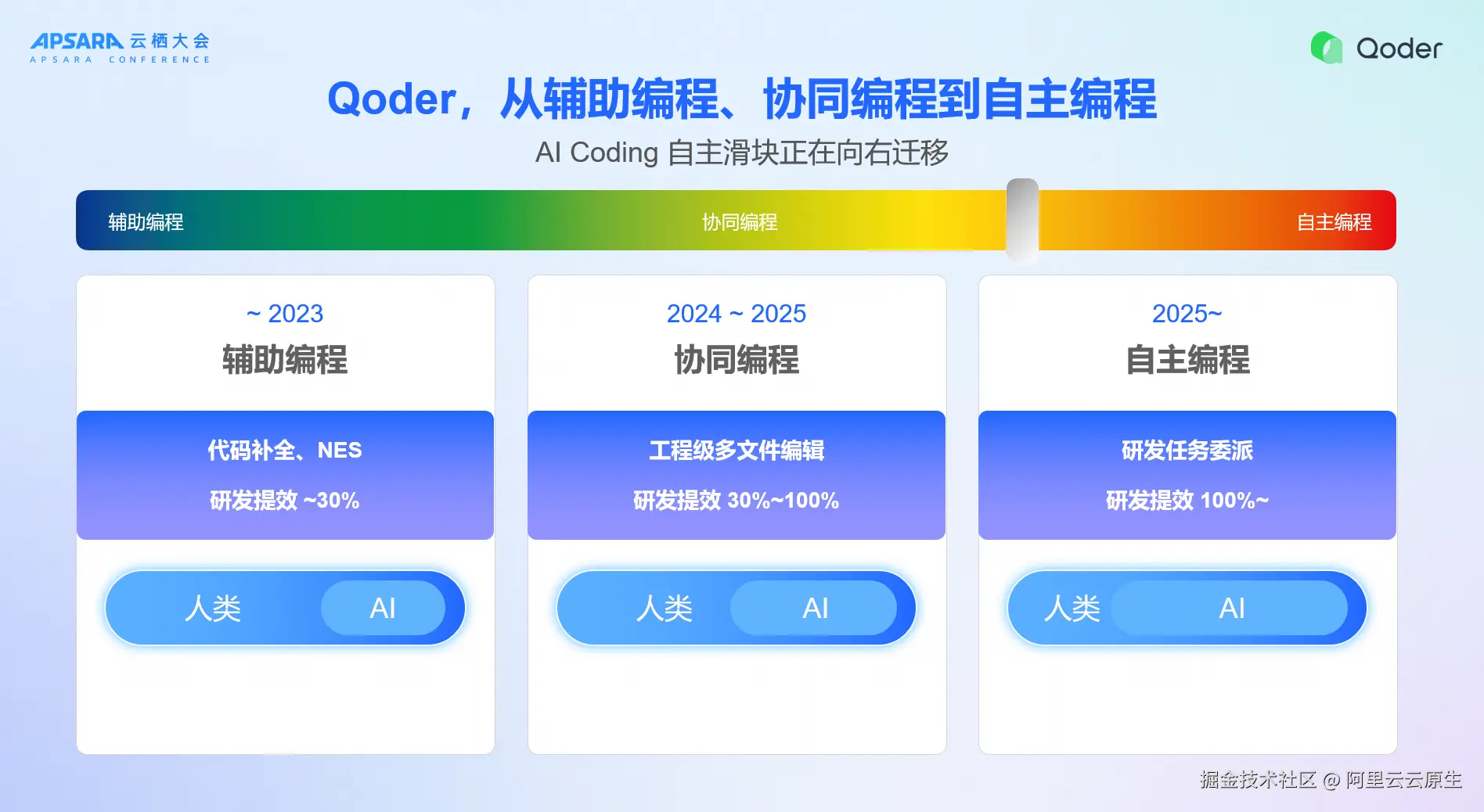 APSARA 云栖大会
APSARA CONFERENCE

Qoder

Qoder，从辅助编程、协同编程到自主编程

AI Coding 自主滑块正在向右迁移

辅助编程 协同编程 自主编程

~ 2023
辅助编程

代码补全、NES
研发提效 ~30%

人类 AI

2024 ~ 2025
协同编程

工程级多文件编辑
研发提效 30%~100%

人类 AI

2025~
自主编程

研发任务委派
研发提效 100%~

人类 AI

掘金技术社区 @ 阿里云云原生